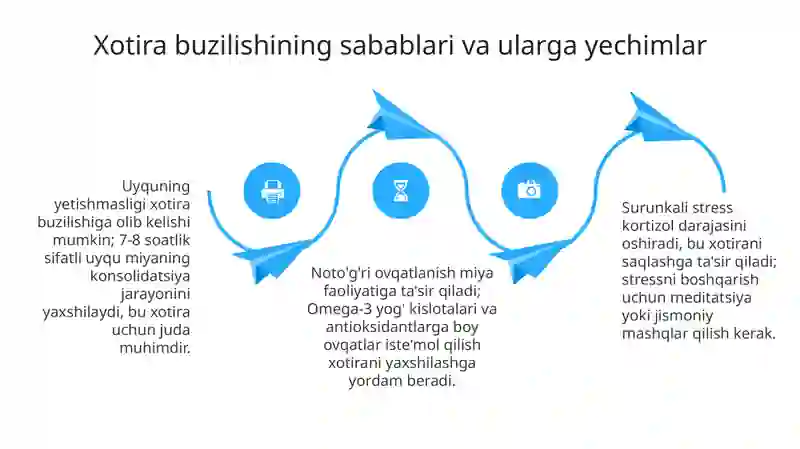 Xotira buzilishining sabablari va ularga yechimlar

Uyquning yetishmasligi xotira buzilishiga olib kelishi mumkin; 7-8 soatlik sifatli uyqu miyaning konsolidatsiya jarayonini yaxshilaydi, bu xotira uchun juda muhimdir.

Noto'g'ri ovqatlanish miya faoliyatiga ta'sir qiladi; Omega-3 yog' kislotalari va antioksidantlarga boy ovqatlar iste'mol qilish xotirani yaxshilashga yordam beradi.

Surunkali stress kortizol darajasini oshiradi, bu xotirani saqlashga ta'sir qiladi; stressni boshqarish uchun meditatsiya yoki jismoniy mashqlar qilish kerak.